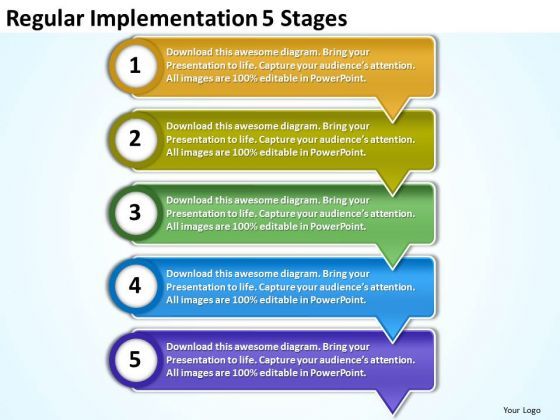 Regular Implementation 5 Stages

1

Download this awesome diagram. Bring your Presentation to life. Capture your audience's attention. All images are 100% editable in PowerPoint.

2

Download this awesome diagram. Bring your Presentation to life. Capture your audience's attention. All images are 100% editable in PowerPoint.

3

Download this awesome diagram. Bring your Presentation to life. Capture your audience's attention. All images are 100% editable in PowerPoint.

4

Download this awesome diagram. Bring your Presentation to life. Capture your audience's attention. All images are 100% editable in PowerPoint.

5

Download this awesome diagram. Bring your Presentation to life. Capture your audience's attention. All images are 100% editable in PowerPoint.

Your Logo